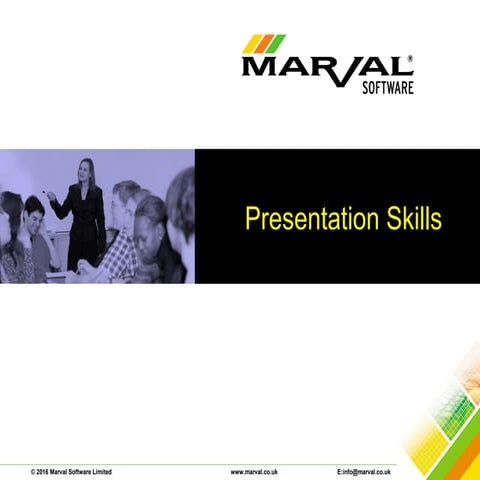 MARVAL®
SOFTWARE

Presentation Skills

© 2016 Marval Software Limited www.marval.co.uk E:info@marval.co.uk